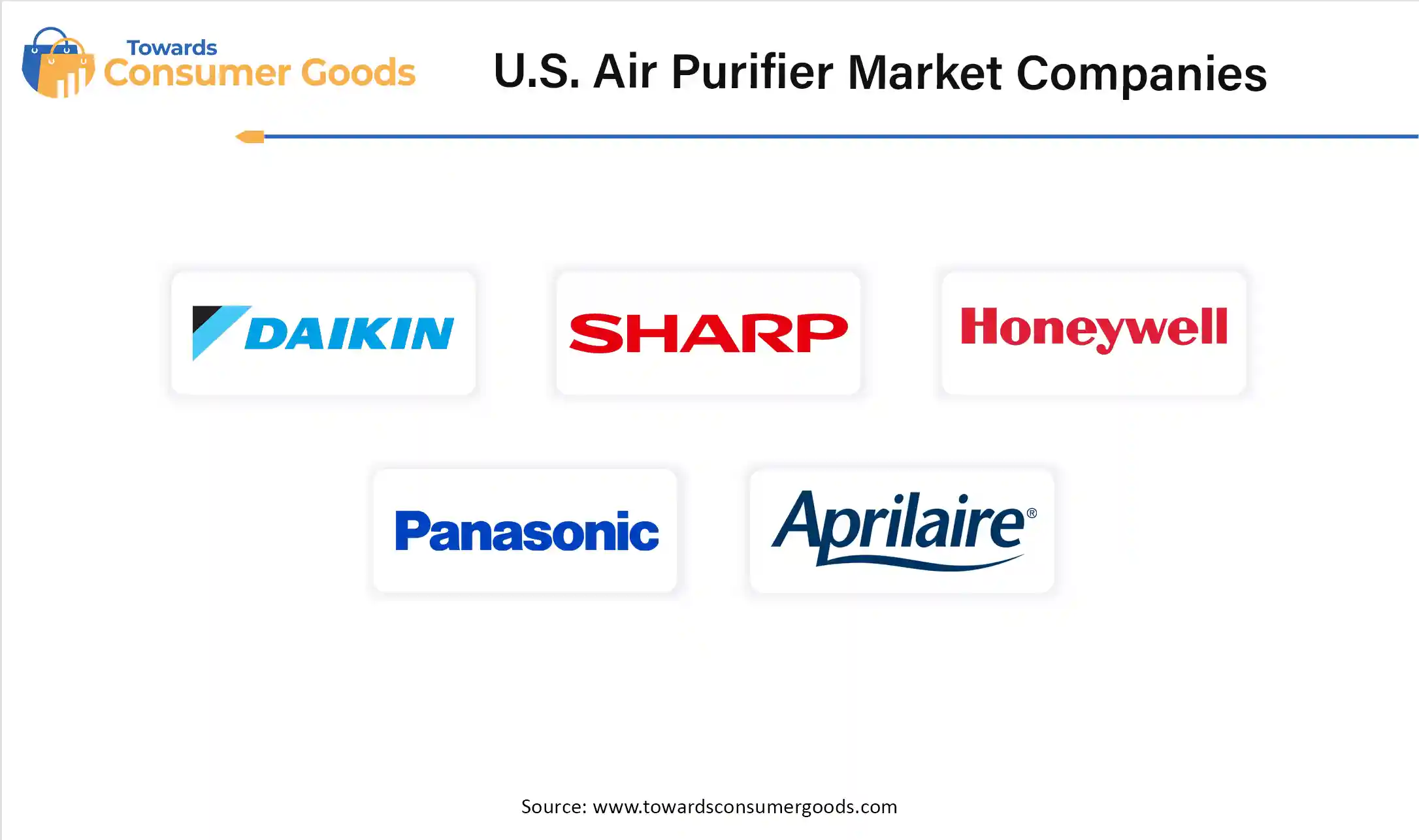 Towards Consumer Goods

U.S. Air Purifier Market Companies

DAIKIN

SHARP

Honeywell

Panasonic

Aprilaire®

Source: www.towardsconsumergoods.com